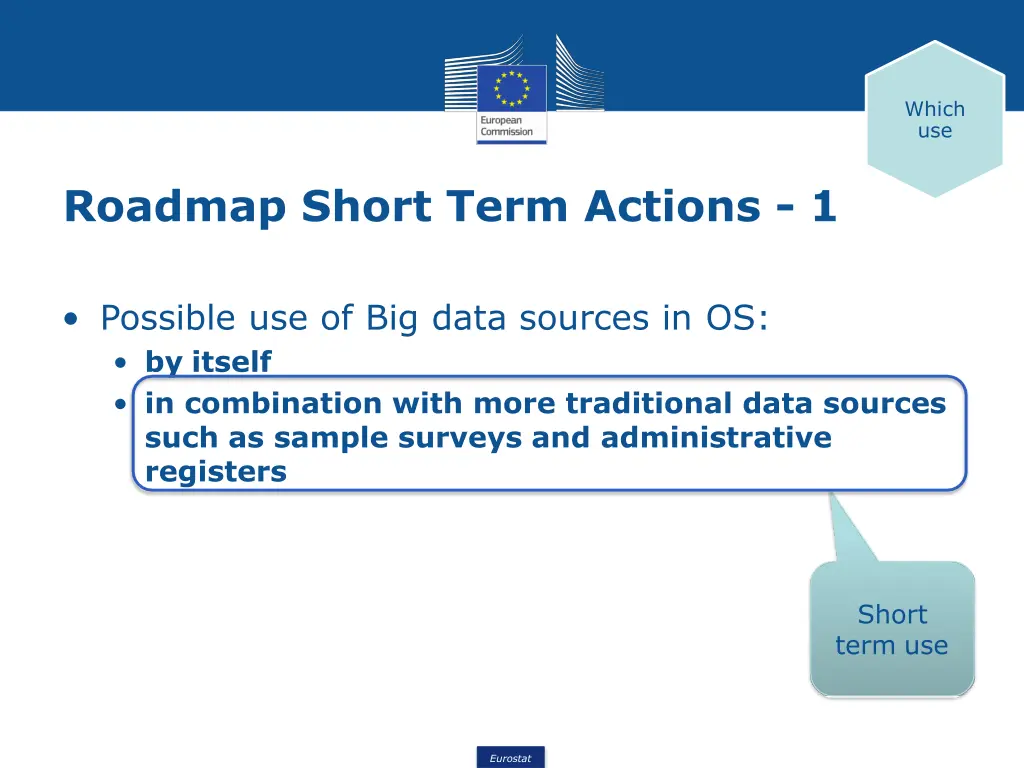 European Commission

Which use

Roadmap Short Term Actions - 1

• Possible use of Big data sources in OS:
  • by itself
  • in combination with more traditional data sources such as sample surveys and administrative registers

Short term use

Eurostat